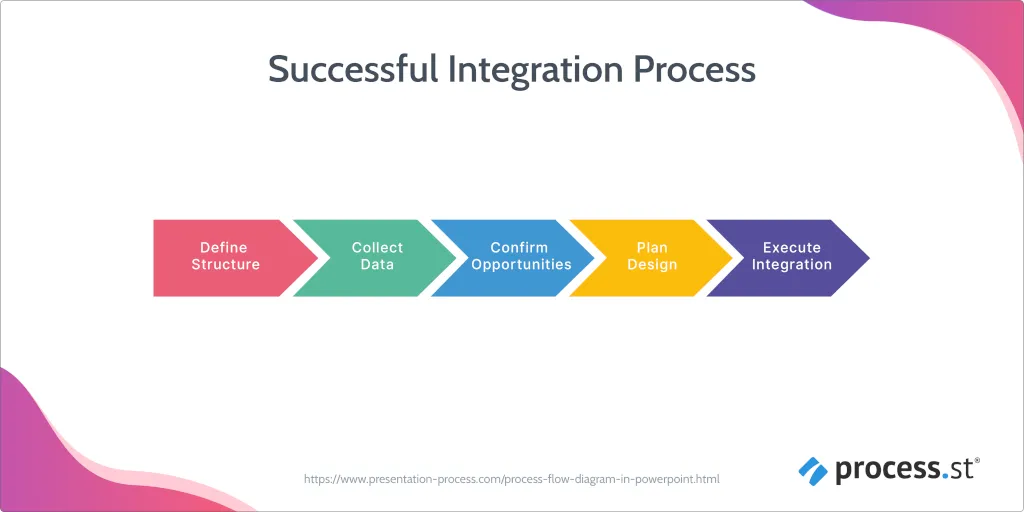 Successful Integration Process

Define Structure

Collect Data

Confirm Opportunities

Plan Design

Execute Integration

https://www.presentation-process.com/process-flow-diagram-in-powerpoint.html

process.st®